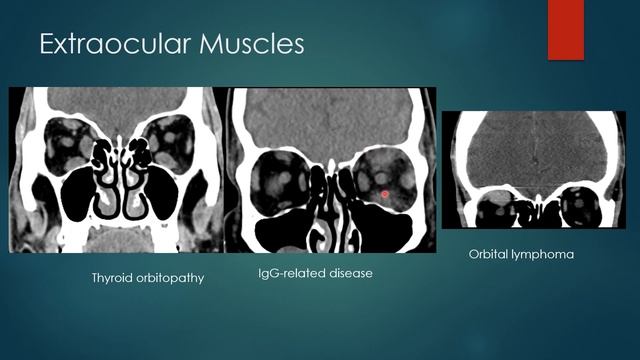 Extraocular Muscles

Thyroid orbitopathy

IgG-related disease

Orbital lymphoma